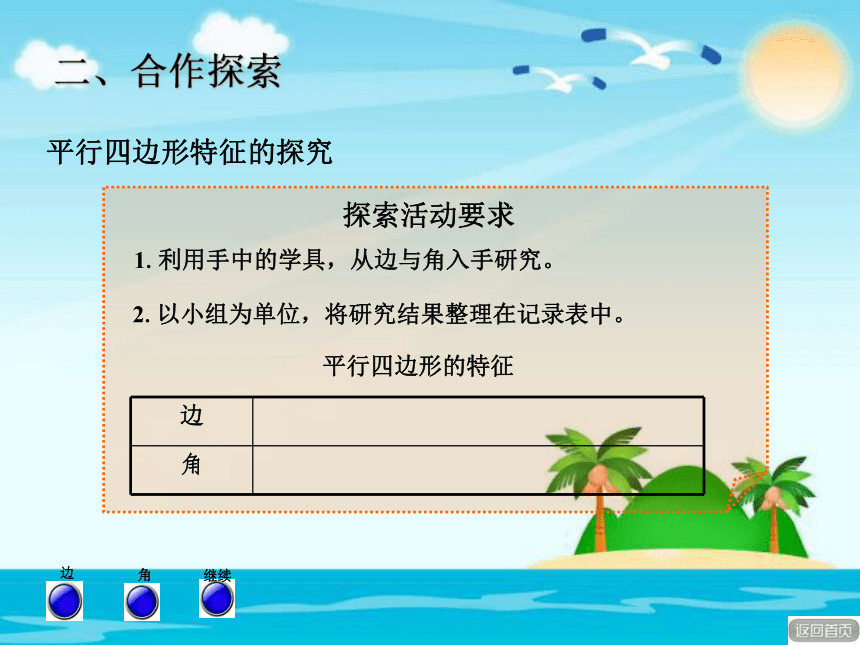 二、合作探索

平行四边形特征的探究

探索活动要求

1. 利用手中的学具，从边与角入手研究。

2. 以小组为单位，将研究结果整理在记录表中。

平行四边形的特征

| 边 | |
|---|---|
| 角 | |

边 角 继续

返回首页